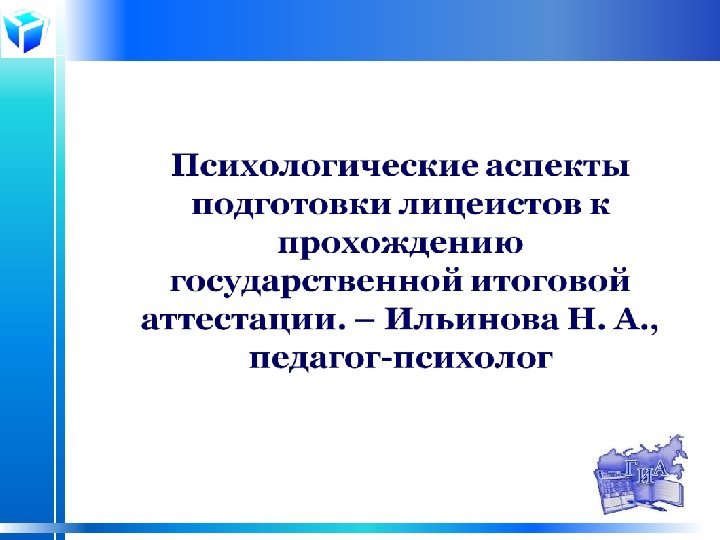 Психологические аспекты подготовки лицеистов к прохождению государственной итоговой аттестации. – Ильинова Н. А., педагог-психолог

ГИА